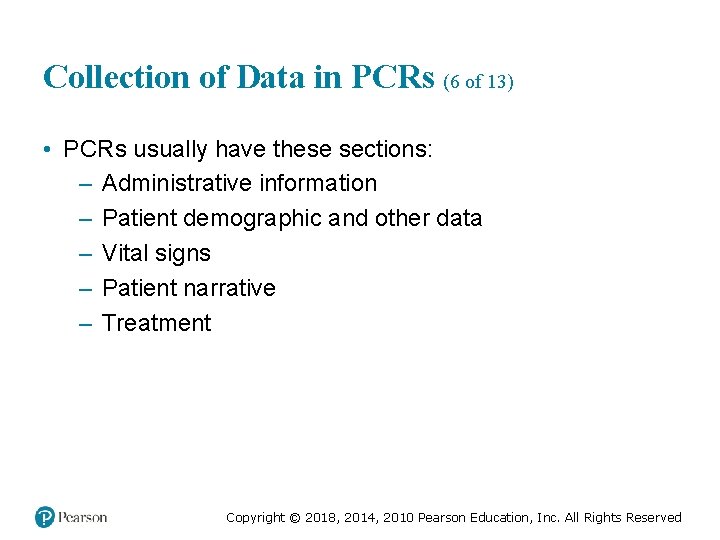 Collection of Data in PCRs (6 of 13)

• PCRs usually have these sections:
– Administrative information
– Patient demographic and other data
– Vital signs
– Patient narrative
– Treatment

Pearson

Copyright © 2018, 2014, 2010 Pearson Education, Inc. All Rights Reserved